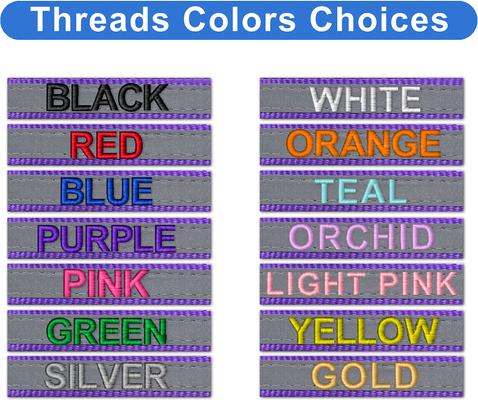 Threads Colors Choices

BLACK
RED
BLUE
PURPLE
PINK
GREEN
SILVER

WHITE
ORANGE
TEAL
ORCHID
LIGHT PINK
YELLOW
GOLD